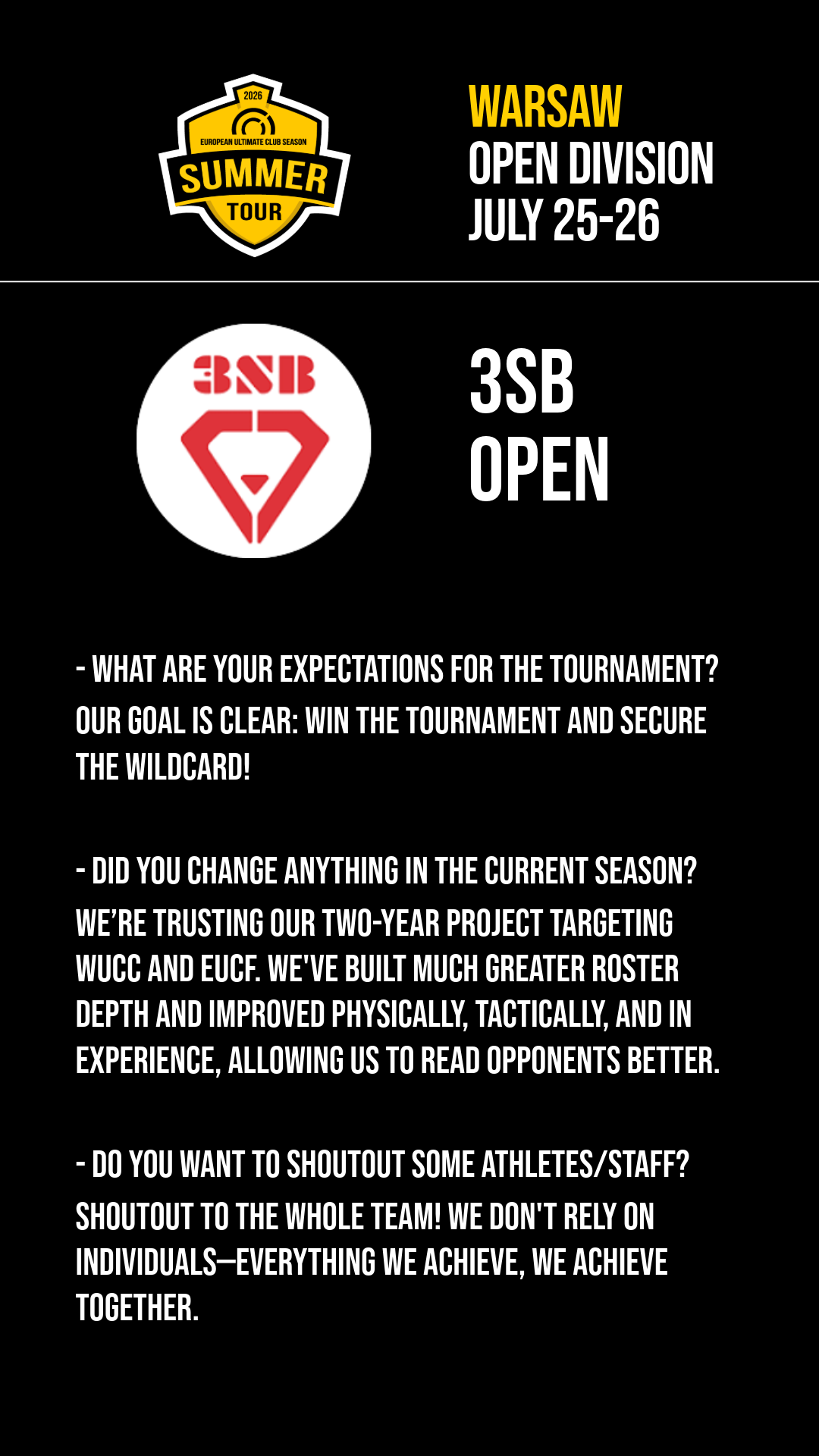 2026
EUROPEAN ULTIMATE CLUB SEASON
SUMMER
TOUR

WARSAW
OPEN DIVISION
JULY 25-26

3SB

3SB
OPEN

- WHAT ARE YOUR EXPECTATIONS FOR THE TOURNAMENT?
OUR GOAL IS CLEAR: WIN THE TOURNAMENT AND SECURE THE WILDCARD!

- DID YOU CHANGE ANYTHING IN THE CURRENT SEASON?
WE'RE TRUSTING OUR TWO-YEAR PROJECT TARGETING WUCC AND EUCF. WE'VE BUILT MUCH GREATER ROSTER DEPTH AND IMPROVED PHYSICALLY, TACTICALLY, AND IN EXPERIENCE, ALLOWING US TO READ OPPONENTS BETTER.

- DO YOU WANT TO SHOUTOUT SOME ATHLETES/STAFF?
SHOUTOUT TO THE WHOLE TEAM! WE DON'T RELY ON INDIVIDUALS—EVERYTHING WE ACHIEVE, WE ACHIEVE TOGETHER.